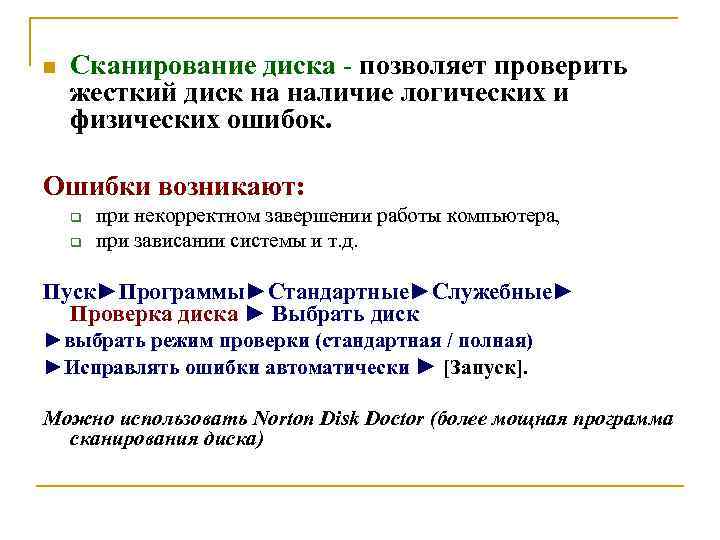 Сканирование диска - позволяет проверить жесткий диск на наличие логических и физических ошибок.

Ошибки возникают:

при некорректном завершении работы компьютера,

при зависании системы и т.д.

Пуск►Программы►Стандартные►Служебные► Проверка диска ► Выбрать диск

►выбрать режим проверки (стандартная / полная)

►Исправлять ошибки автоматически ► [Запуск].

Можно использовать Norton Disk Doctor (более мощная программа сканирования диска)